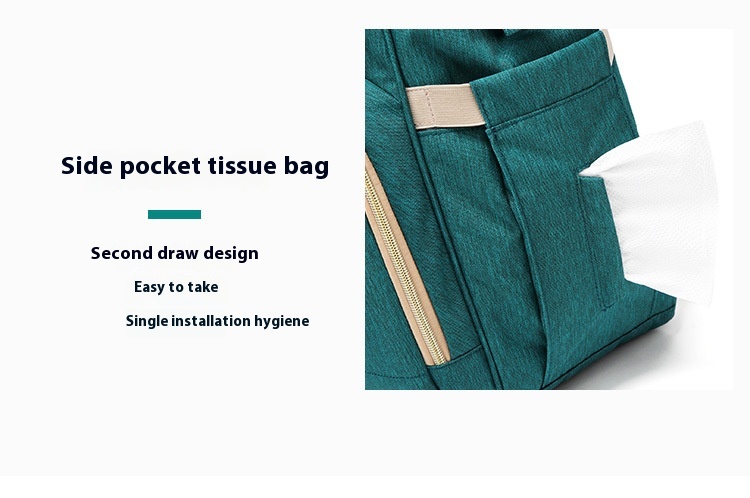 Side pocket tissue bag

Second draw design

Easy to take

Single installation hygiene